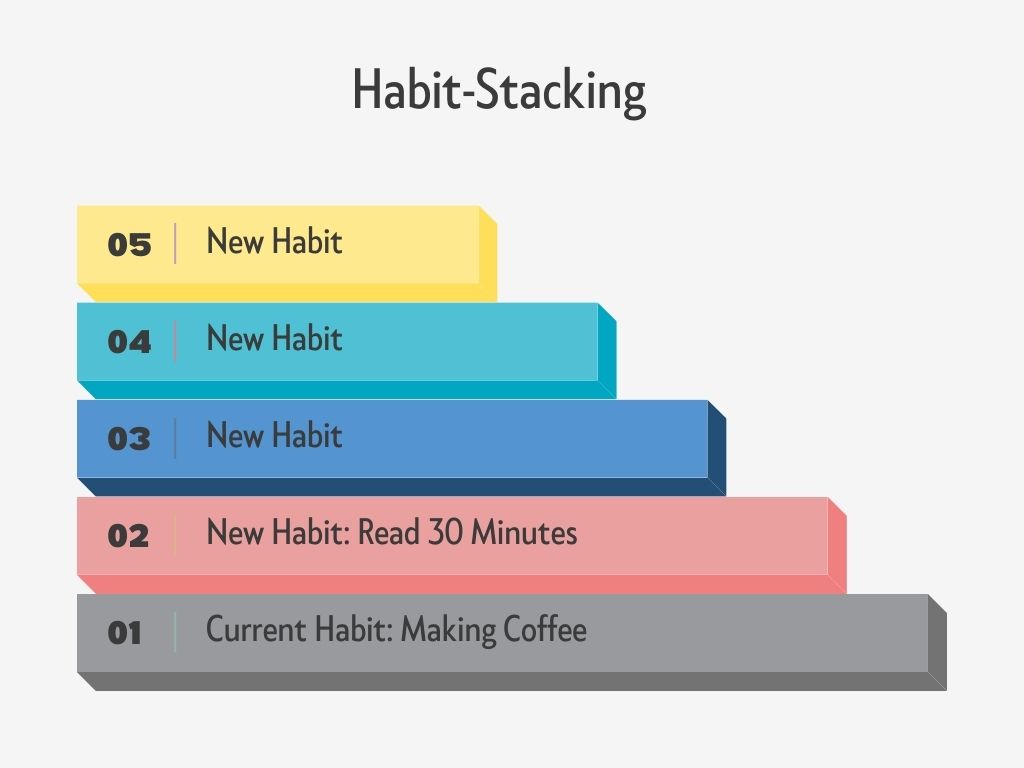 Habit-Stacking

05 New Habit

04 New Habit

03 New Habit

02 New Habit: Read 30 Minutes

01 Current Habit: Making Coffee